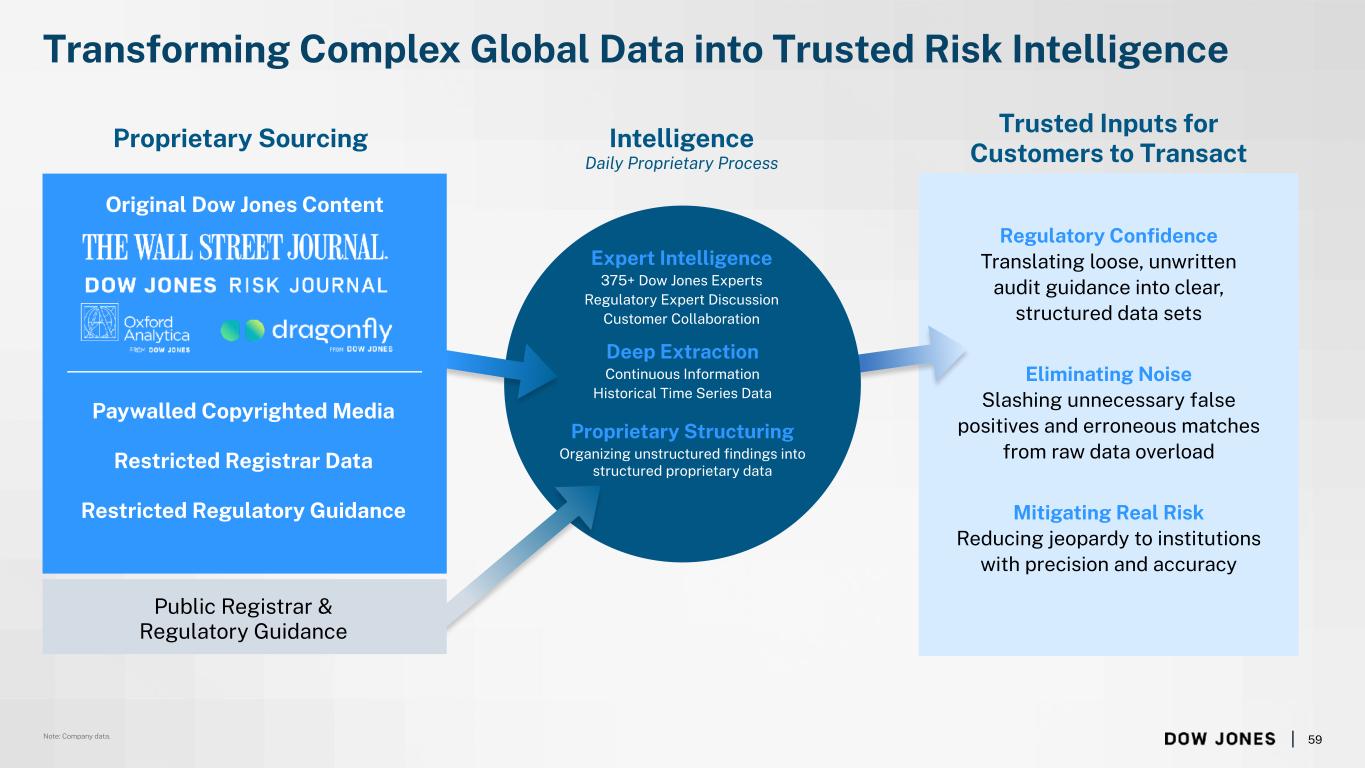 Transforming Complex Global Data into Trusted Risk Intelligence

Proprietary Sourcing

Original Dow Jones Content

THE WALL STREET JOURNAL.

DOW JONES RISK JOURNAL

Oxford Analytica FROM DOW JONES

dragonfly FROM DOW JONES

Paywalled Copyrighted Media

Restricted Registrar Data

Restricted Regulatory Guidance

Public Registrar & Regulatory Guidance

Intelligence
Daily Proprietary Process

Expert Intelligence
375+ Dow Jones Experts
Regulatory Expert Discussion
Customer Collaboration

Deep Extraction
Continuous Information
Historical Time Series Data

Proprietary Structuring
Organizing unstructured findings into structured proprietary data

Trusted Inputs for Customers to Transact

Regulatory Confidence
Translating loose, unwritten audit guidance into clear, structured data sets

Eliminating Noise
Slashing unnecessary false positives and erroneous matches from raw data overload

Mitigating Real Risk
Reducing jeopardy to institutions with precision and accuracy

Note: Company data.

DOW JONES | 59